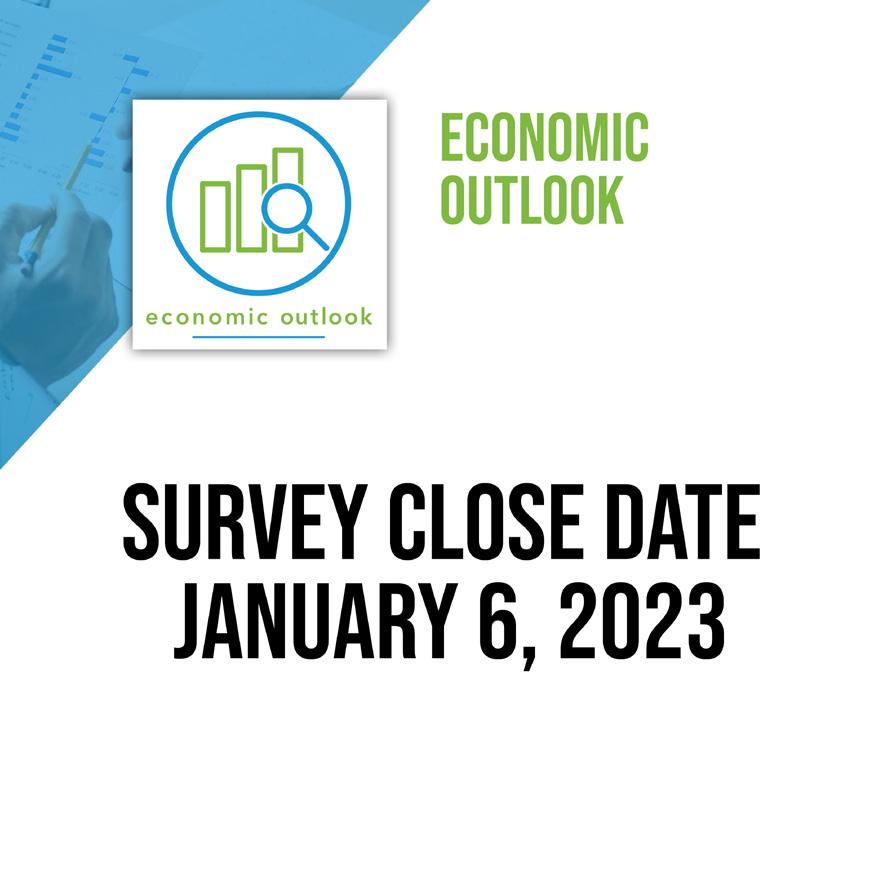 economic outlook

ECONOMIC OUTLOOK

SURVEY CLOSE DATE JANUARY 6, 2023